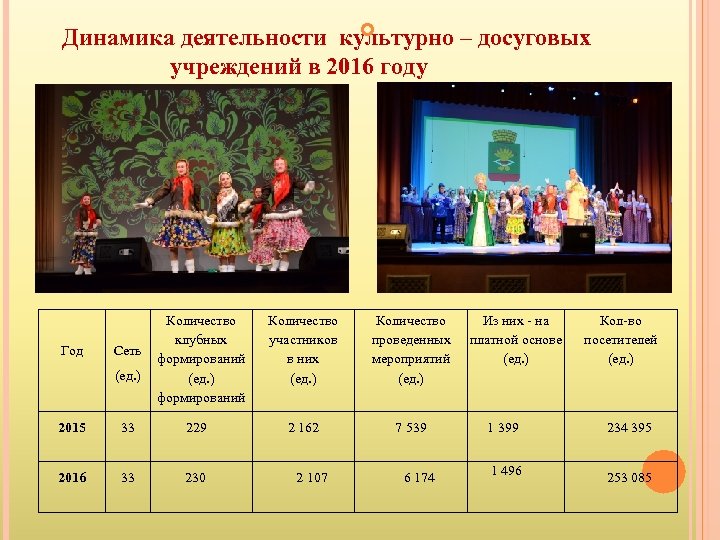 Динамика деятельности культурно – досуговых учреждений в 2016 году

| Год | Сеть (ед.) | Количество клубных формирований (ед.) формирований | Количество участников в них (ед.) | Количество проведенных мероприятий (ед.) | Из них - на платной основе (ед.) | Кол-во посетителей (ед.) |
|---|---|---|---|---|---|---|
| 2015 | 33 | 229 | 2 162 | 7 539 | 1 399 | 234 395 |
| 2016 | 33 | 230 | 2 107 | 6 174 | 1 496 | 253 085 |